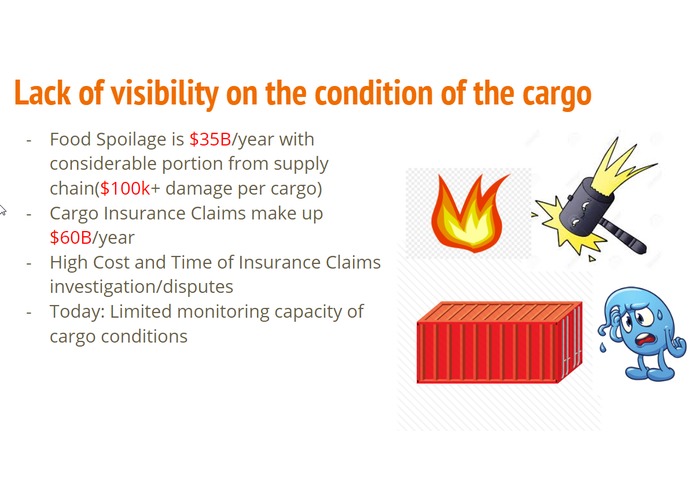 Lack of visibility on the condition of the cargo

- Food Spoilage is \$35B/year with considerable portion from supply chain(\$100k+ damage per cargo)
- Cargo Insurance Claims make up \$60B/year
- High Cost and Time of Insurance Claims investigation/disputes
- Today: Limited monitoring capacity of cargo conditions